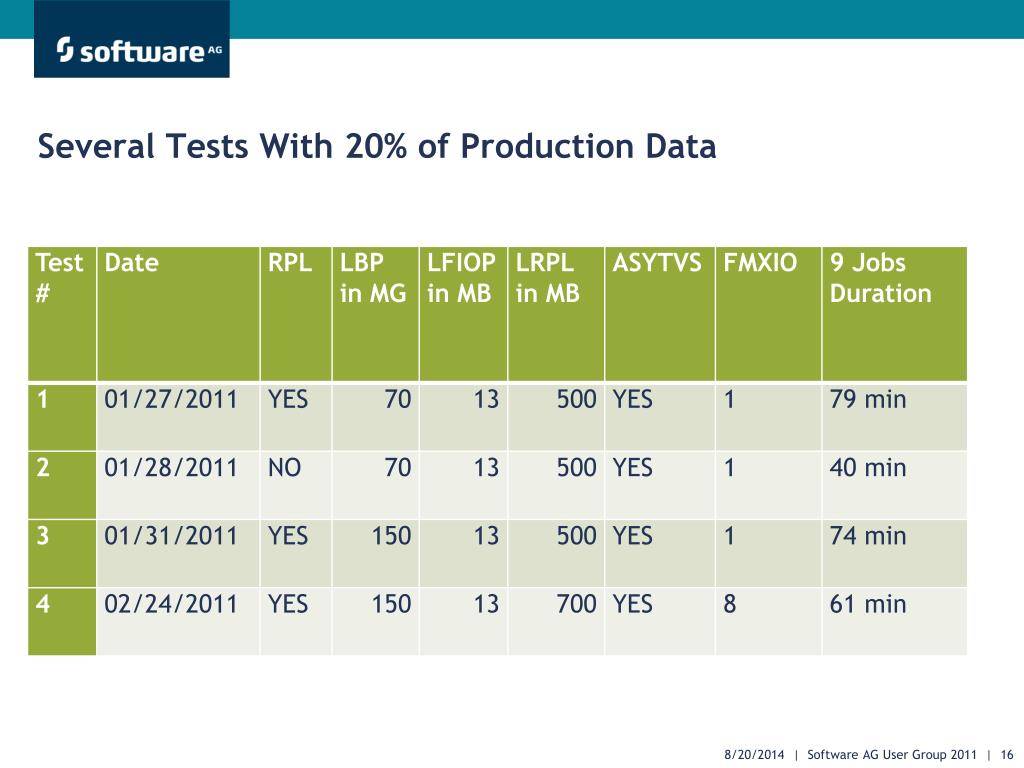 software AG

Several Tests With 20% of Production Data

| Test # | Date | RPL | LBP in MG | LFIOP in MB | LRPL in MB | ASYTVS | FMXIO | 9 Jobs Duration |
|---|---|---|---|---|---|---|---|---|
| 1 | 01/27/2011 | YES | 70 | 13 | 500 | YES | 1 | 79 min |
| 2 | 01/28/2011 | NO | 70 | 13 | 500 | YES | 1 | 40 min |
| 3 | 01/31/2011 | YES | 150 | 13 | 500 | YES | 1 | 74 min |
| 4 | 02/24/2011 | YES | 150 | 13 | 700 | YES | 8 | 61 min |

8/20/2014 | Software AG User Group 2011 | 16